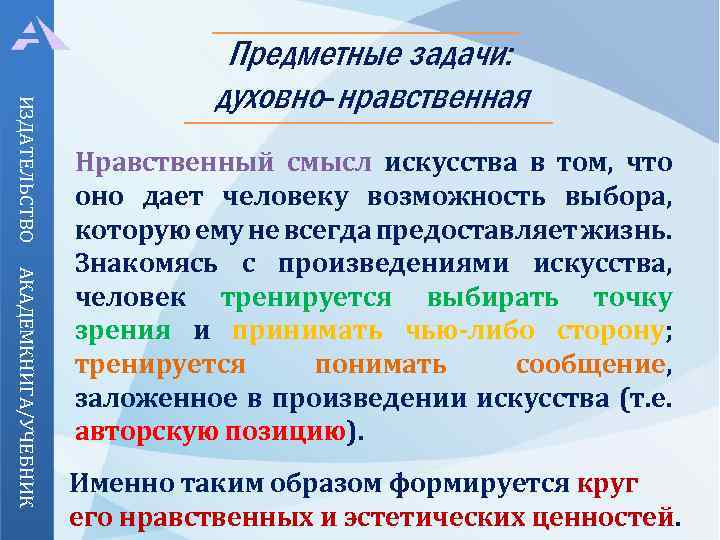 ИЗДАТЕЛЬСТВО АКАДЕМКНИГА/УЧЕБНИК

Предметные задачи: духовно- нравственная

Нравственный смысл искусства в том, что оно дает человеку возможность выбора, которую ему не всегда предоставляет жизнь. Знакомясь с произведениями искусства, человек тренируется выбирать точку зрения и принимать чью-либо сторону; тренируется понимать сообщение, заложенное в произведении искусства (т.е. авторскую позицию).

Именно таким образом формируется круг его нравственных и эстетических ценностей.